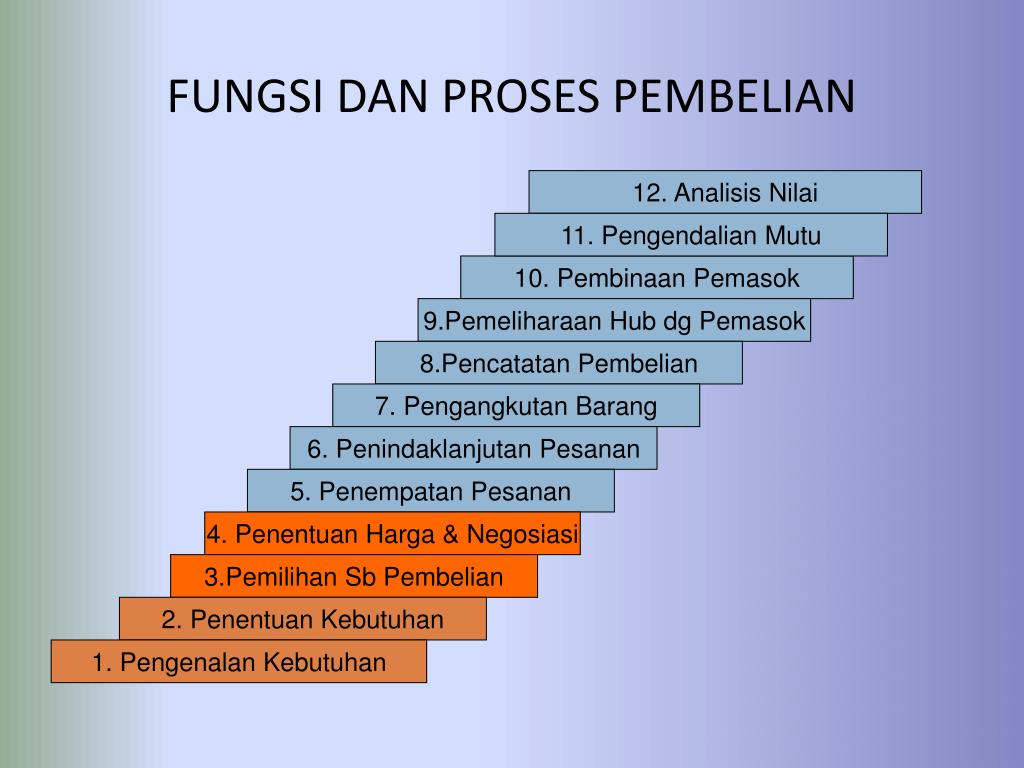 FUNGSI DAN PROSES PEMBELIAN

12. Analisis Nilai

11. Pengendalian Mutu

10. Pembinaan Pemasok

9.Pemeliharaan Hub dg Pemasok

8.Pencatatan Pembelian

7. Pengangkutan Barang

6. Penindaklanjutan Pesanan

5. Penempatan Pesanan

4. Penentuan Harga & Negosiasi

3.Pemilihan Sb Pembelian

2. Penentuan Kebutuhan

1. Pengenalan Kebutuhan